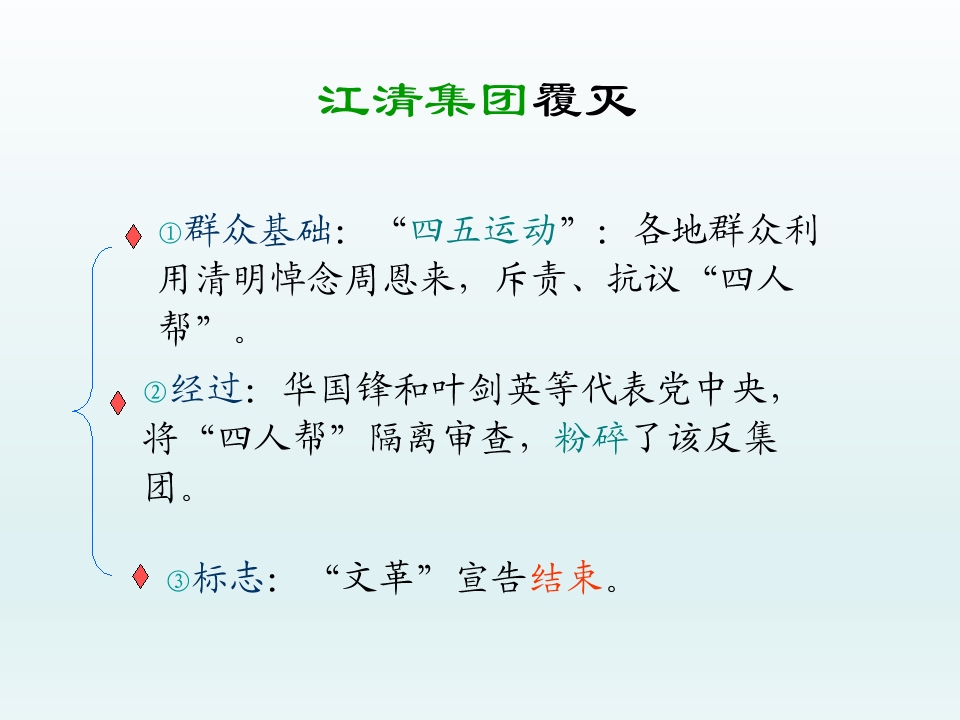 江清集团覆灭

①群众基础：“四五运动”：各地群众利用清明悼念周恩来，斥责、抗议“四人帮”。

②经过：华国锋和叶剑英等代表党中央，将“四人帮”隔离审查，粉碎了该反集团。

③标志：“文革”宣告结束。